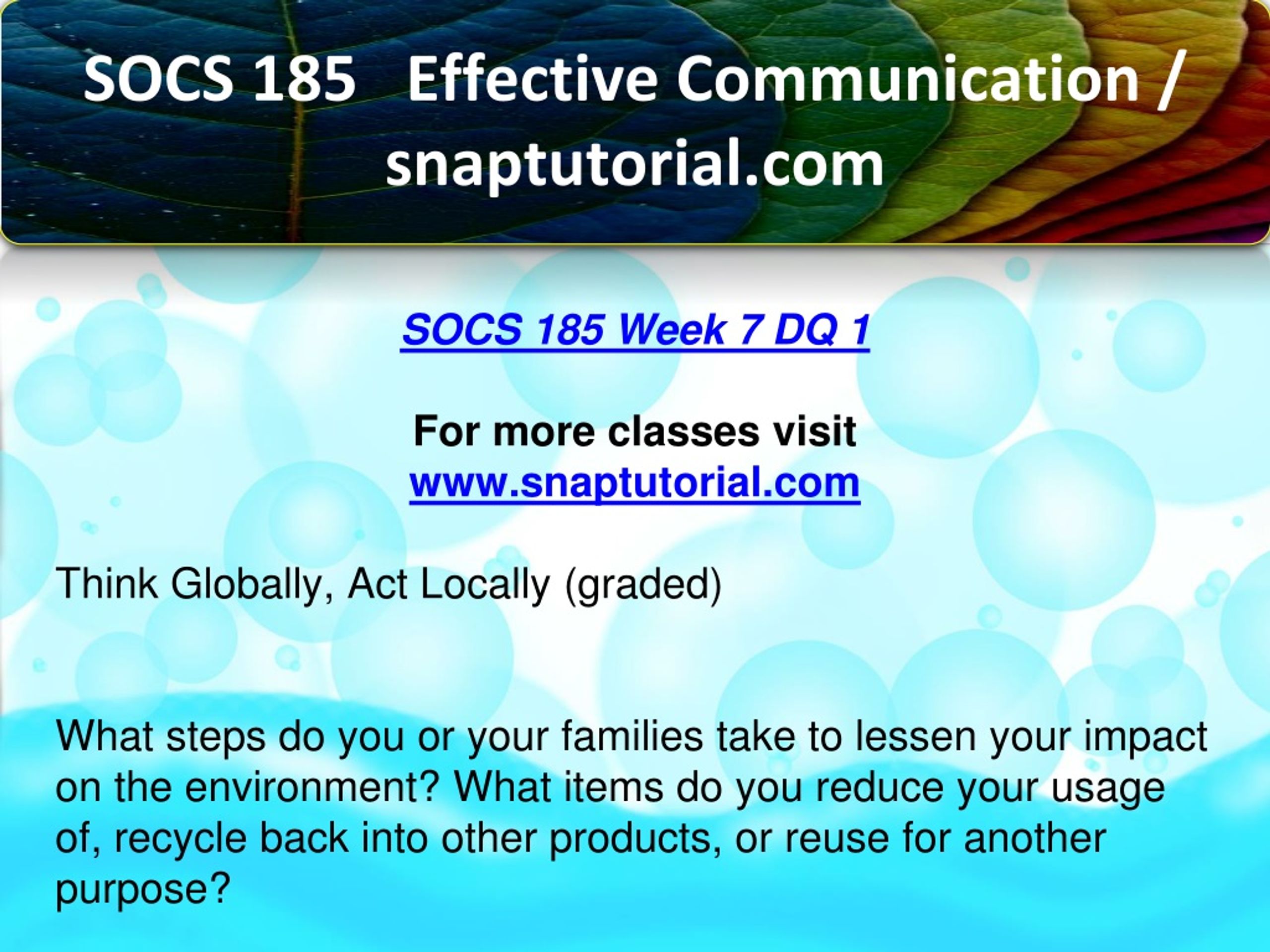 SOCS 185 Effective Communication / snaptutorial.com

SOCS 185 Week 7 DQ 1

For more classes visit
www.snaptutorial.com

Think Globally, Act Locally (graded)

What steps do you or your families take to lessen your impact on the environment? What items do you reduce your usage of, recycle back into other products, or reuse for another purpose?